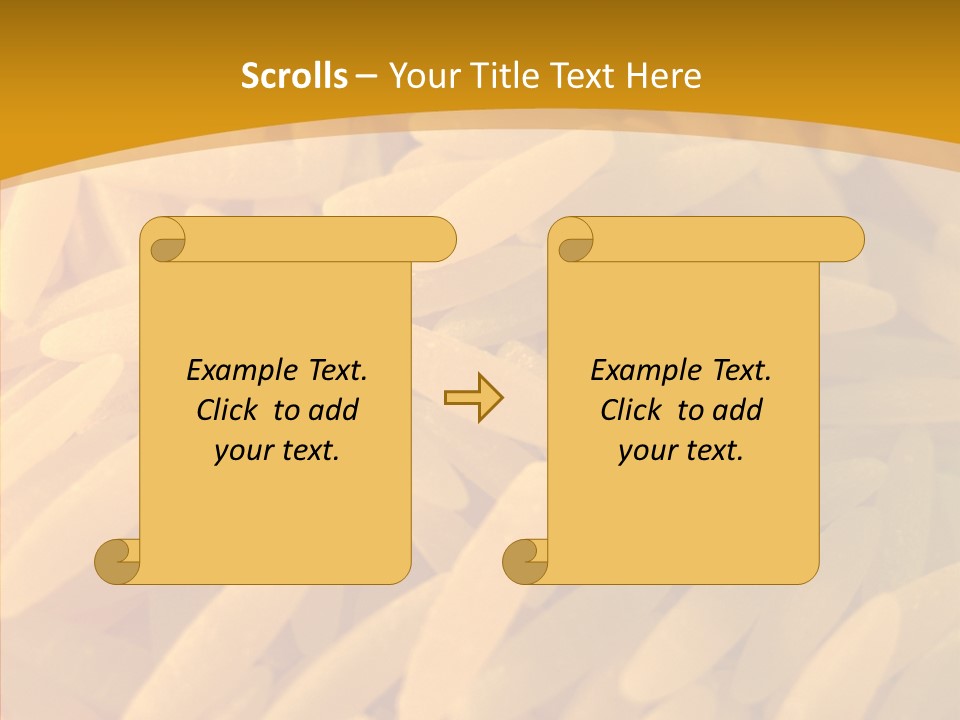 Scrolls – Your Title Text Here

Example Text. Click to add your text.

Example Text. Click to add your text.